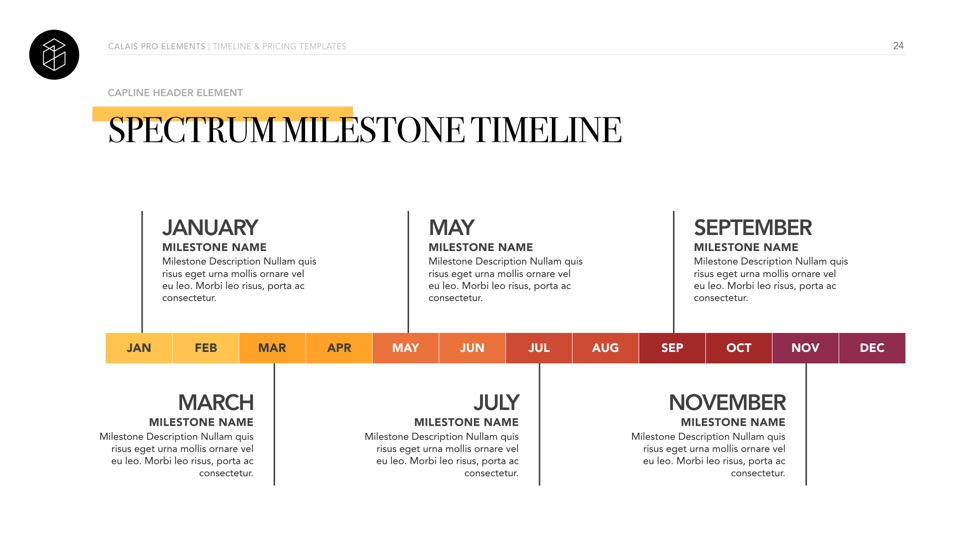 CALAIS PRO ELEMENTS | TIMELINE & PRICING TEMPLATES

24

CAPLINE HEADER ELEMENT

SPECTRUM MILESTONE TIMELINE

JANUARY
MILESTONE NAME
Milestone Description Nullam quis risus eget urna mollis ornare vel eu leo. Morbi leo risus, porta ac consectetur.

MAY
MILESTONE NAME
Milestone Description Nullam quis risus eget urna mollis ornare vel eu leo. Morbi leo risus, porta ac consectetur.

SEPTEMBER
MILESTONE NAME
Milestone Description Nullam quis risus eget urna mollis ornare vel eu leo. Morbi leo risus, porta ac consectetur.

JAN FEB MAR APR MAY JUN JUL AUG SEP OCT NOV DEC

MARCH
MILESTONE NAME
Milestone Description Nullam quis risus eget urna mollis ornare vel eu leo. Morbi leo risus, porta ac consectetur.

JULY
MILESTONE NAME
Milestone Description Nullam quis risus eget urna mollis ornare vel eu leo. Morbi leo risus, porta ac consectetur.

NOVEMBER
MILESTONE NAME
Milestone Description Nullam quis risus eget urna mollis ornare vel eu leo. Morbi leo risus, porta ac consectetur.